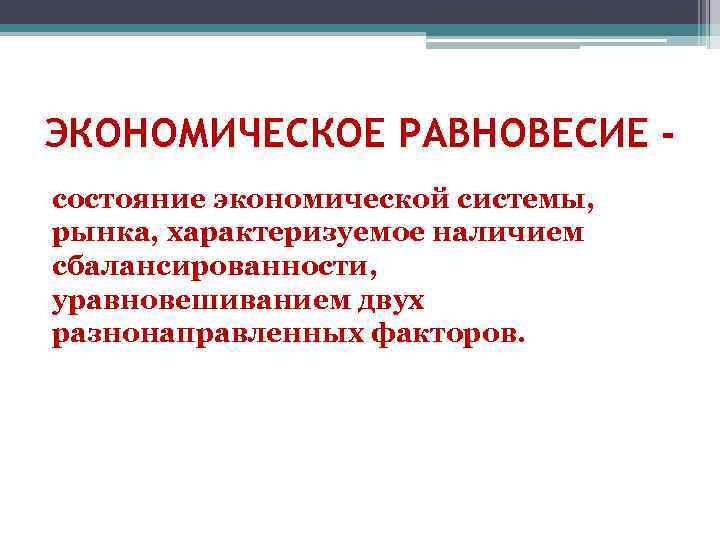 ЭКОНОМИЧЕСКОЕ РАВНОВЕСИЕ -

состояние экономической системы, рынка, характеризуемое наличием сбалансированности, уравновешиванием двух разнонаправленных факторов.